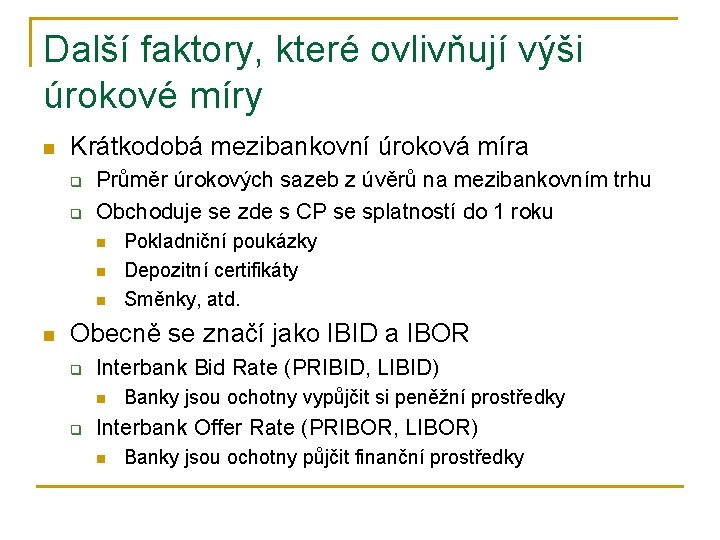 Další faktory, které ovlivňují výši úrokové míry

Krátkodobá mezibankovní úroková míra
Průměr úrokových sazeb z úvěrů na mezibankovním trhu
Obchoduje se zde s CP se splatností do 1 roku
Pokladniční poukázky
Depozitní certifikáty
Směnky, atd.

Obecně se značí jako IBID a IBOR
Interbank Bid Rate (PRIBID, LIBID)
Banky jsou ochotny vypůjčit si peněžní prostředky
Interbank Offer Rate (PRIBOR, LIBOR)
Banky jsou ochotny půjčit finanční prostředky